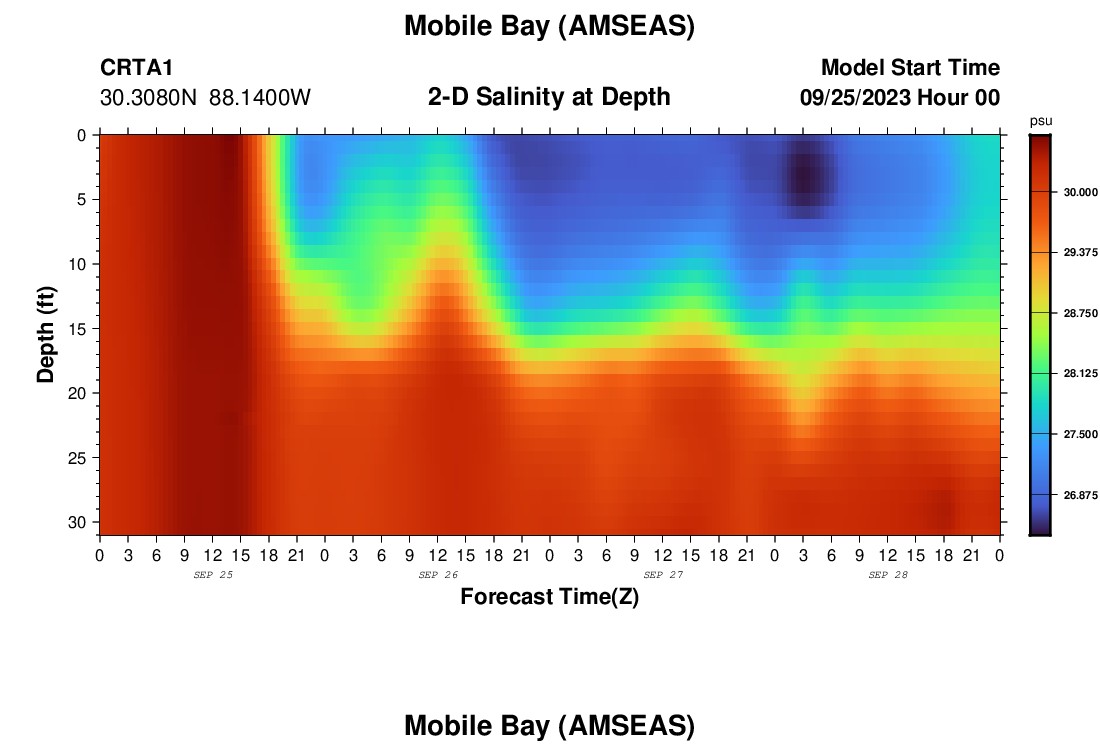 Mobile Bay (AMSEAS)

CRTA1
30.3080N 88.1400W

2-D Salinity at Depth

Model Start Time
09/25/2023 Hour 00

psu
30.000
29.375
28.750
28.125
27.500
26.875

Depth (ft)
0
5
10
15
20
25
30

0 3 6 9 12 15 18 21 0 3 6 9 12 15 18 21 0 3 6 9 12 15 18 21 0 3 6 9 12 15 18 21 0
SEP 25
SEP 26
SEP 27
SEP 28

Forecast Time(Z)

Mobile Bay (AMSEAS)